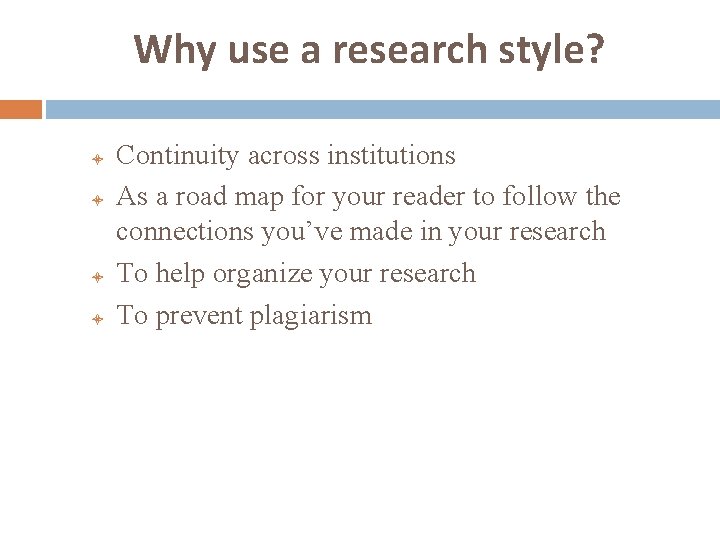 Why use a research style?

Continuity across institutions

As a road map for your reader to follow the connections you’ve made in your research

To help organize your research

To prevent plagiarism